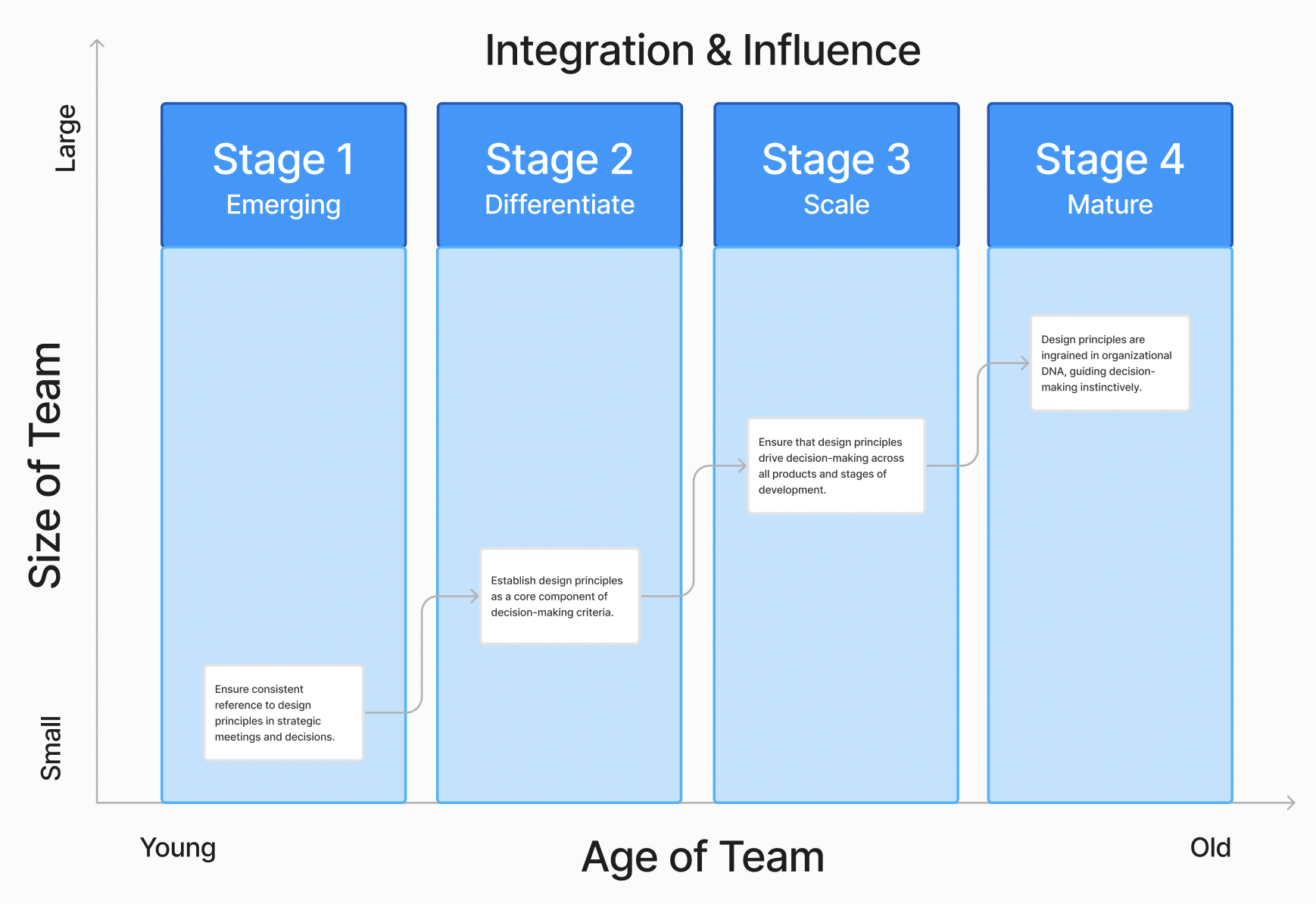 Integration & Influence

Large

Size of Team

Small

Stage 1
Emerging

Stage 2
Differentiate

Stage 3
Scale

Stage 4
Mature

Ensure consistent reference to design principles in strategic meetings and decisions.

Establish design principles as a core component of decision-making criteria.

Ensure that design principles drive decision-making across all products and stages of development.

Design principles are ingrained in organizational DNA, guiding decision-making instinctively.

Young

Age of Team

Old